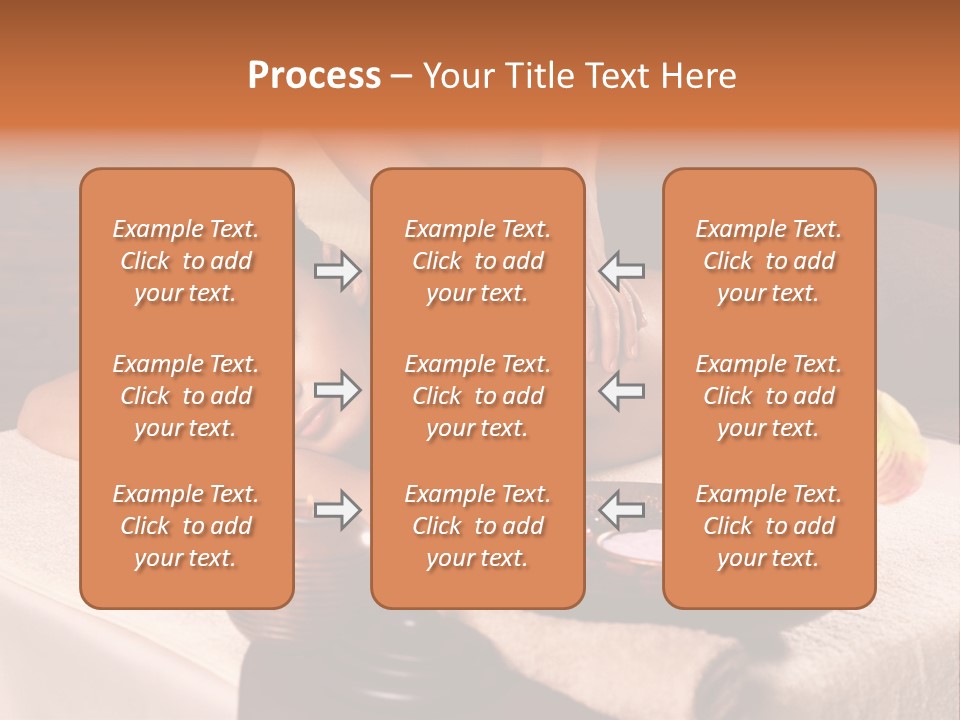 Process – Your Title Text Here

Example Text. Click to add your text.

Example Text. Click to add your text.

Example Text. Click to add your text.

Example Text. Click to add your text.

Example Text. Click to add your text.

Example Text. Click to add your text.

Example Text. Click to add your text.

Example Text. Click to add your text.

Example Text. Click to add your text.